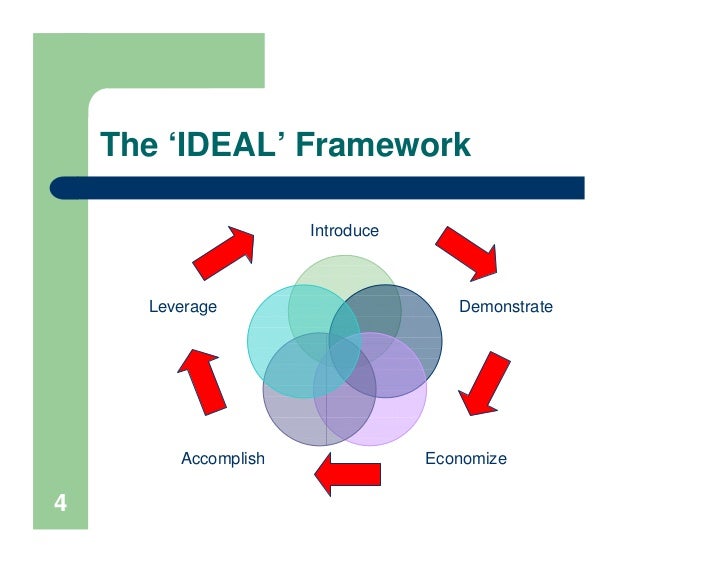 The ‘IDEAL’ Framework

Introduce

Demonstrate

Economize

Accomplish

Leverage

4